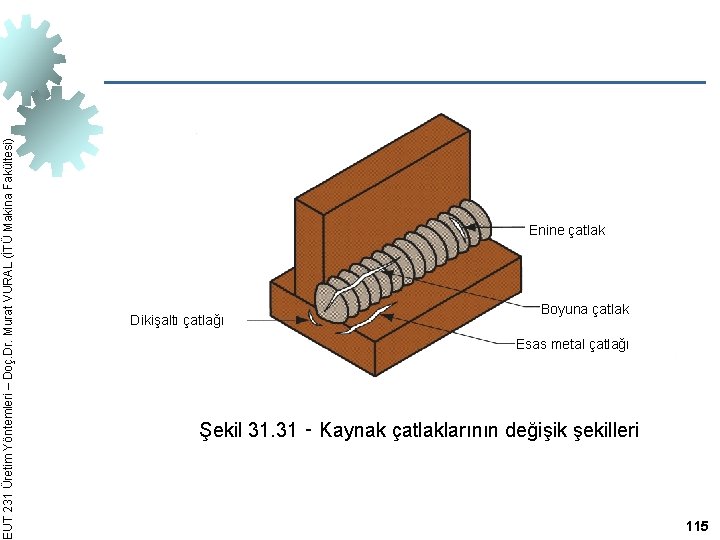 EUT 231 Üretim Yöntemleri – Doç.Dr. Murat VURAL (İTÜ Makina Fakültesi)

Enine çatlak

Boyuna çatlak

Dikişaltı çatlağı

Esas metal çatlağı

Şekil 31.31 - Kaynak çatlaklarının değişik şekilleri

115